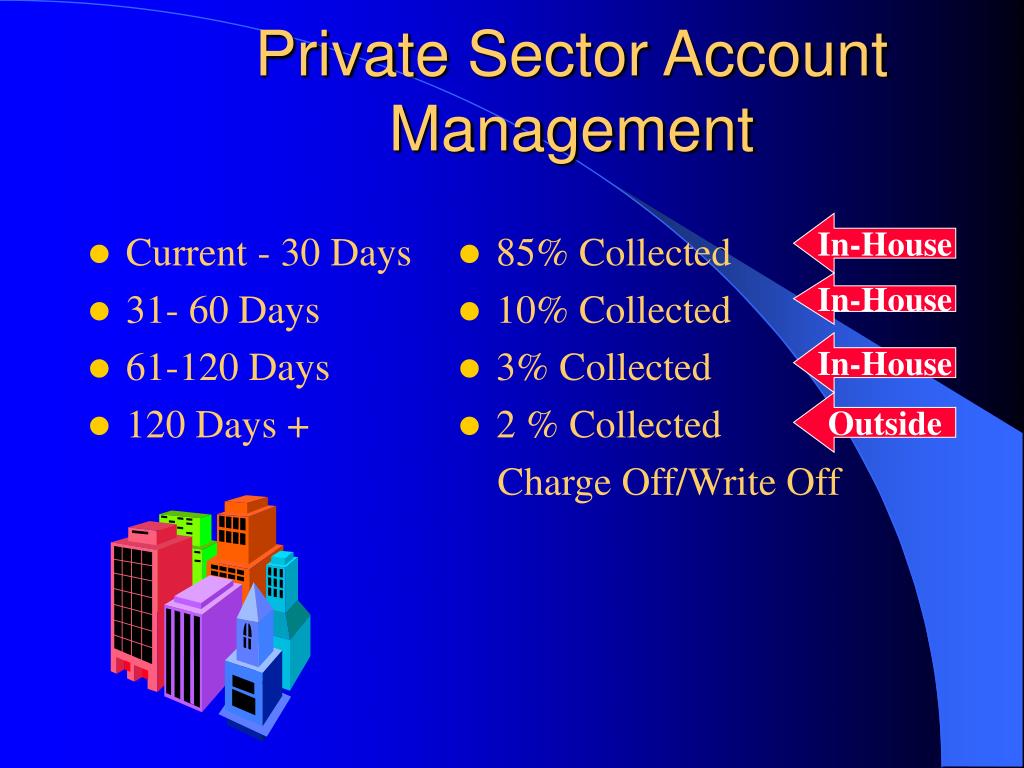 Private Sector Account Management

- Current - 30 Days
- 31- 60 Days
- 61-120 Days
- 120 Days +

- 85% Collected
- 10% Collected
- 3% Collected
- 2 % Collected
Charge Off/Write Off

In-House
In-House
In-House
Outside